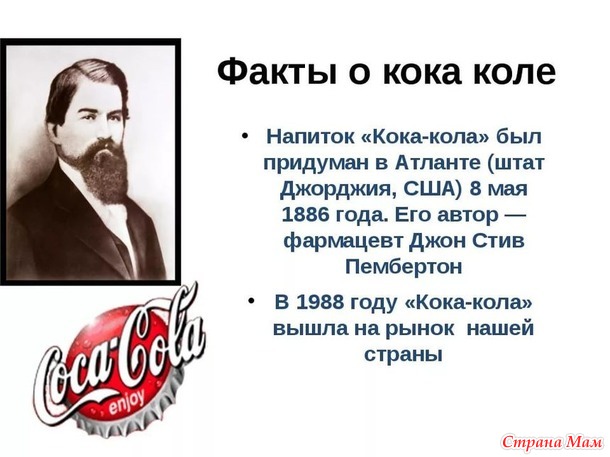 Факты о кока коле

• Напиток «Кока-кола» был придуман в Атланте (штат Джорджия, США) 8 мая 1886 года. Его автор — фармацевт Джон Стив Пембертон

• В 1988 году «Кока-кола» вышла на рынок нашей страны

Coca-Cola enjoy

Страна Мам